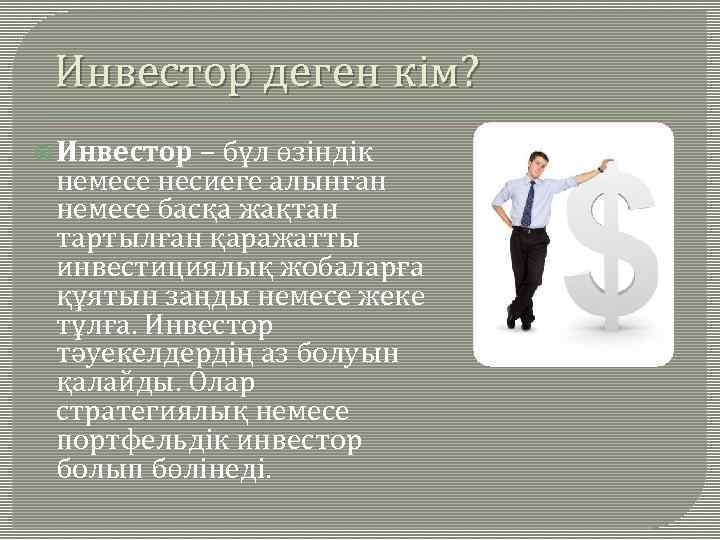 Инвестор деген кім?

Инвестор – бұл өзіндік немесе несиеге алынған немесе басқа жақтан тартылған қаражатты инвестициялық жобаларға құятын заңды немесе жеке тұлға. Инвестор тәуекелдердің аз болуын қалайды. Олар стратегиялық немесе портфельдік инвестор болып бөлінеді.

$